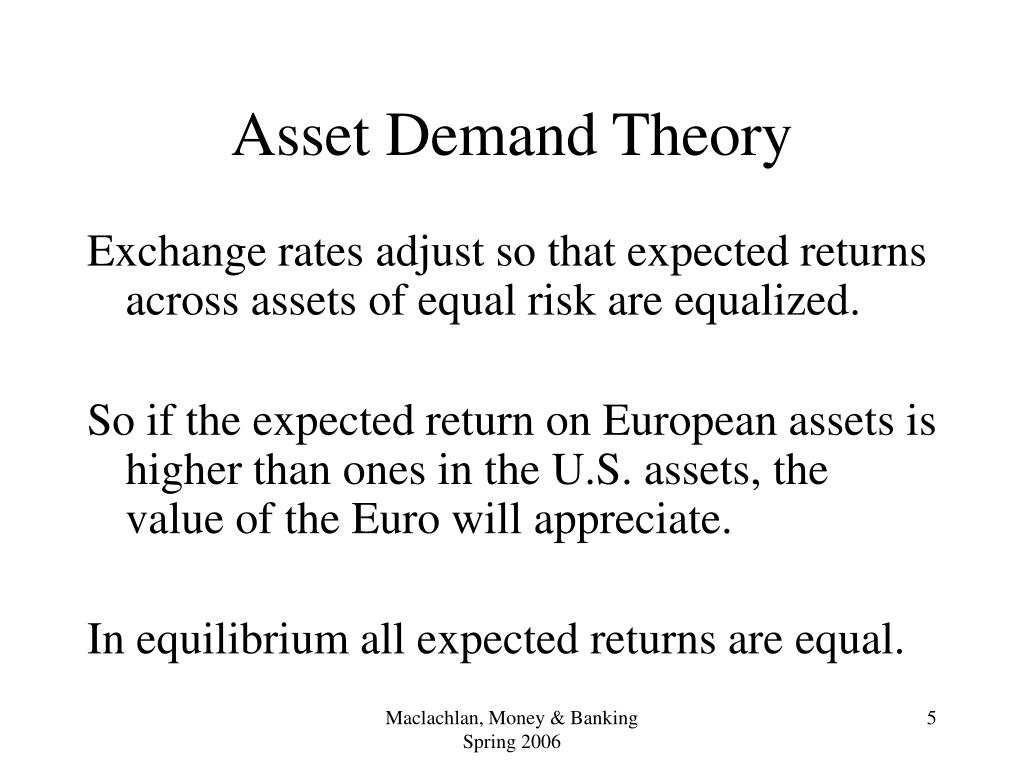 Asset Demand Theory

Exchange rates adjust so that expected returns across assets of equal risk are equalized.

So if the expected return on European assets is higher than ones in the U.S. assets, the value of the Euro will appreciate.

In equilibrium all expected returns are equal.

Maclachlan, Money & Banking
Spring 2006

5